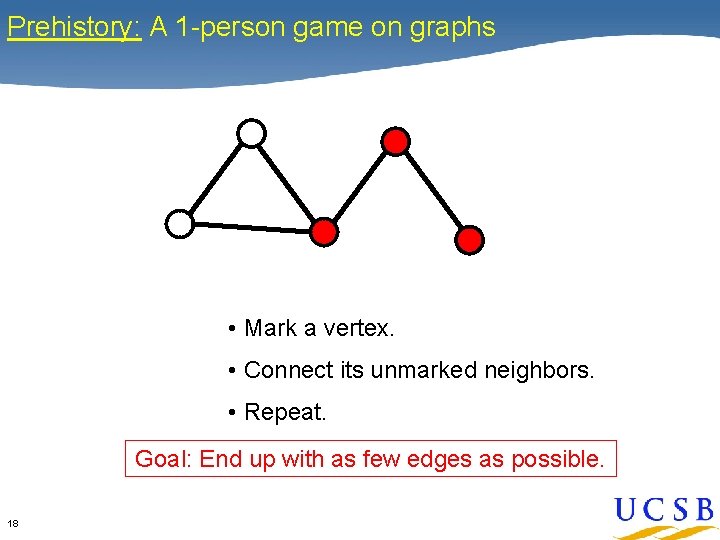 Prehistory: A 1-person game on graphs

• Mark a vertex.

• Connect its unmarked neighbors.

• Repeat.

Goal: End up with as few edges as possible.

18

UCSB